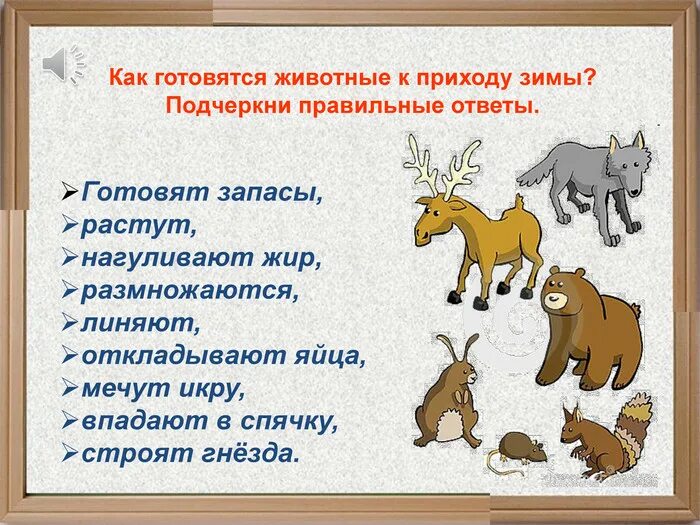 Как готовятся животные к приходу зимы?
Подчеркни правильные ответы.

➢Готовят запасы,
➢растут,
➢нагуливают жир,
➢размножаются,
➢линяют,
➢откладывают яйца,
➢мечут икру,
➢впадают в спячку,
➢строят гнёзда.